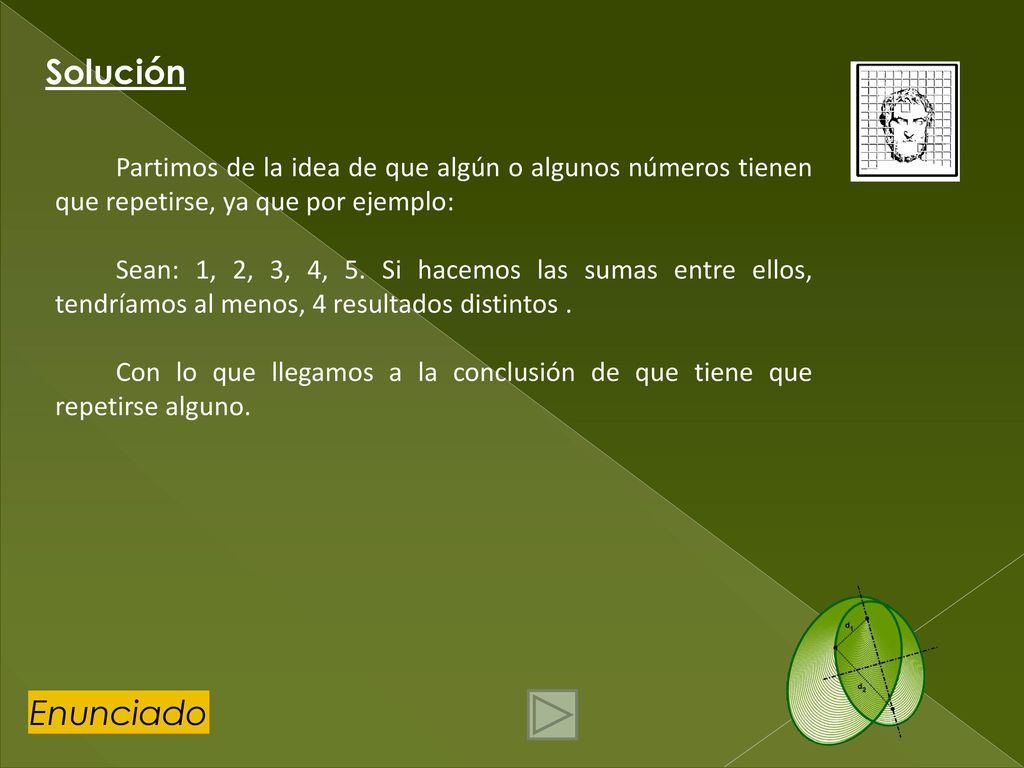 Solución

Partimos de la idea de que algún o algunos números tienen que repetirse, ya que por ejemplo:

Sean: 1, 2, 3, 4, 5. Si hacemos las sumas entre ellos, tendríamos al menos, 4 resultados distintos .

Con lo que llegamos a la conclusión de que tiene que repetirse alguno.

$d_1$

$d_2$

Enunciado